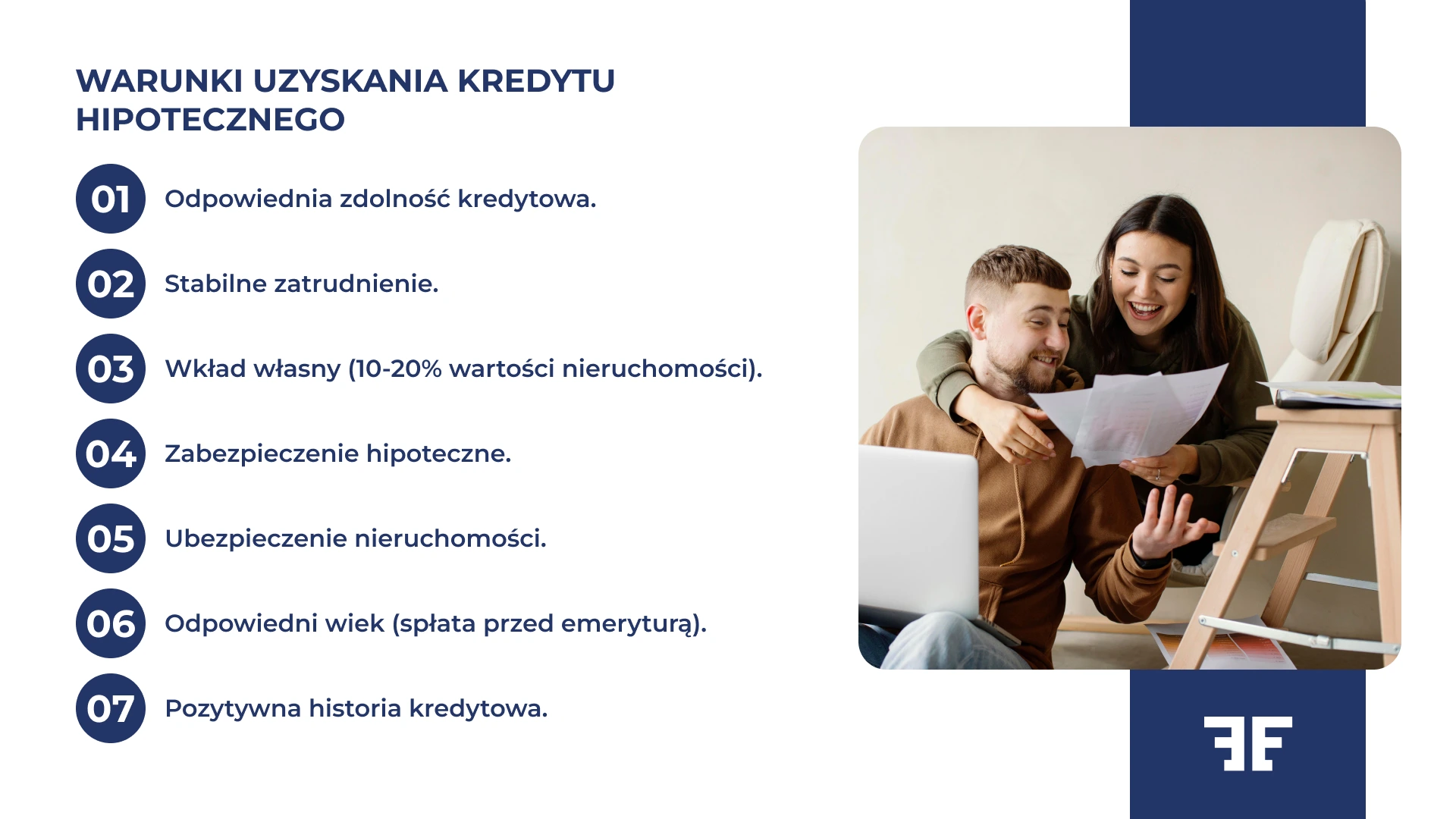 WARUNKI UZYSKANIA KREDYTU HIPOTECZNEGO

01 Odpowiednia zdolność kredytowa.

02 Stabilne zatrudnienie.

03 Wkład własny (10-20% wartości nieruchomości).

04 Zabezpieczenie hipoteczne.

05 Ubezpieczenie nieruchomości.

06 Odpowiedni wiek (spłata przed emeryturą).

07 Pozytywna historia kredytowa.